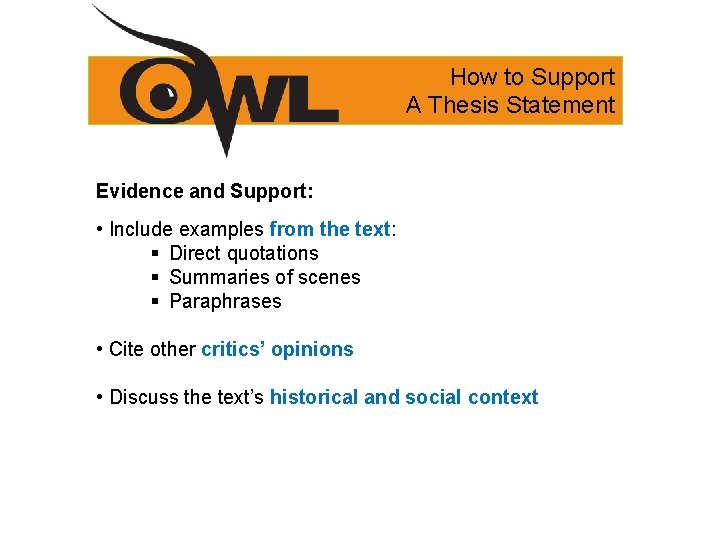 OWL

How to Support
A Thesis Statement

Evidence and Support:

• Include examples from the text:
▪ Direct quotations
▪ Summaries of scenes
▪ Paraphrases

• Cite other critics' opinions

• Discuss the text's historical and social context